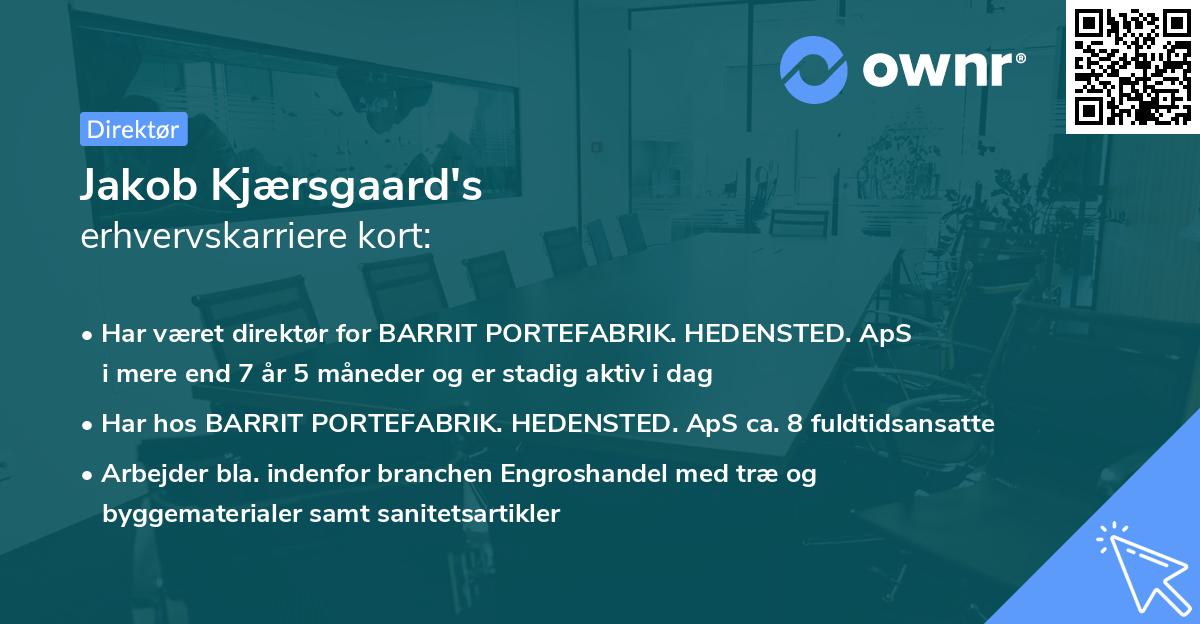 ownr®

Direktør

Jakob Kjærsgaard's
erhvervskarriere kort:

• Har været direktør for BARRIT PORTEFABRIK. HEDENSTED. ApS i mere end 7 år 5 måneder og er stadig aktiv i dag

• Har hos BARRIT PORTEFABRIK. HEDENSTED. ApS ca. 8 fuldtidsansatte

• Arbejder bla. indenfor branchen Engroshandel med træ og byggematerialer samt sanitetsartikler